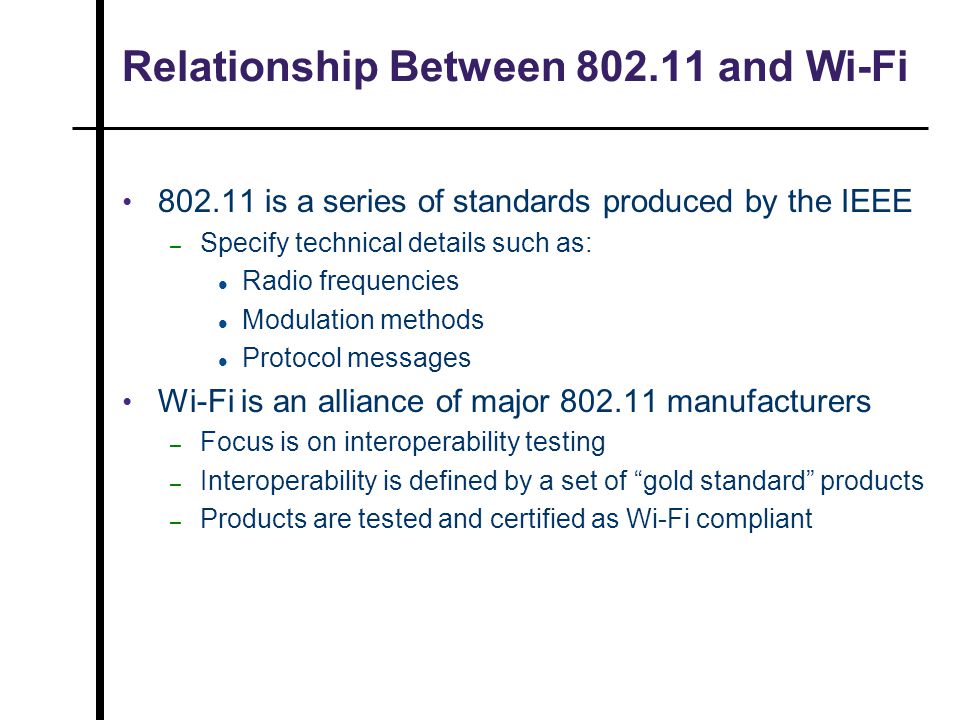 Relationship Between 802.11 and Wi-Fi

• 802.11 is a series of standards produced by the IEEE
– Specify technical details such as:
• Radio frequencies
• Modulation methods
• Protocol messages
• Wi-Fi is an alliance of major 802.11 manufacturers
– Focus is on interoperability testing
– Interoperability is defined by a set of “gold standard” products
– Products are tested and certified as Wi-Fi compliant